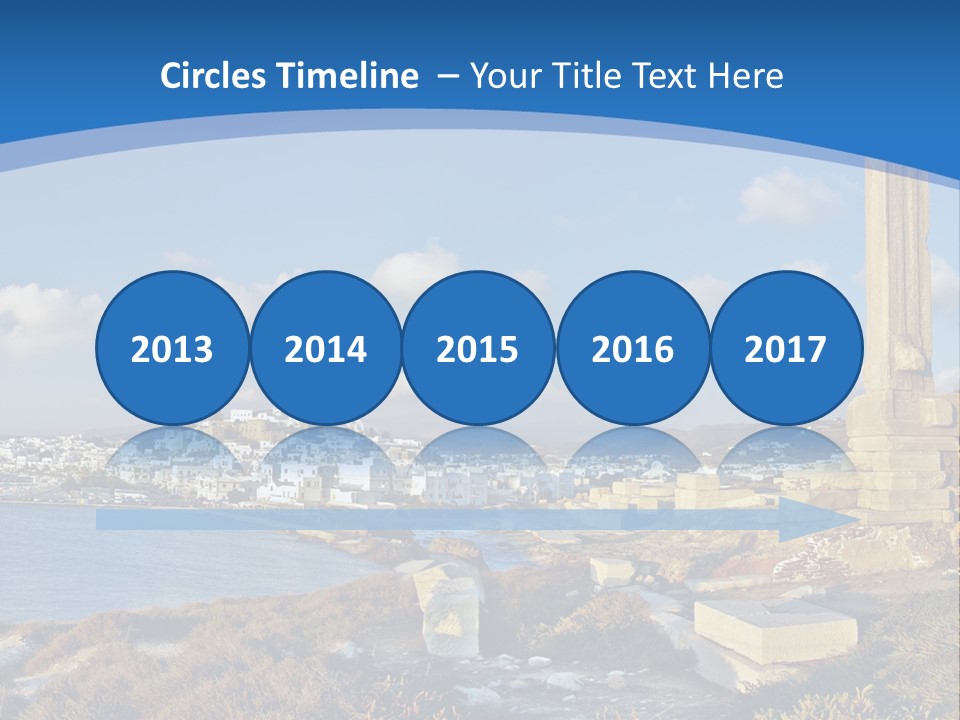 Circles Timeline – Your Title Text Here

2013

2014

2015

2016

2017